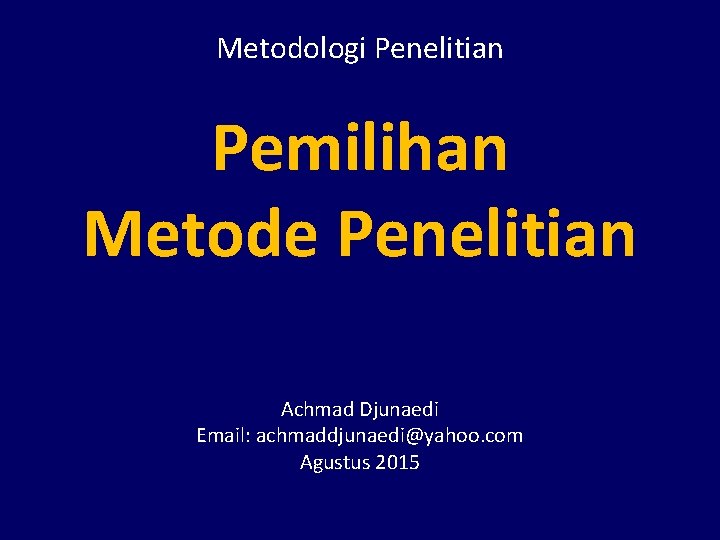 Metodologi Penelitian

Pemilihan Metode Penelitian

Achmad Djunaedi
Email: achmaddjunaedi@yahoo.com
Agustus 2015